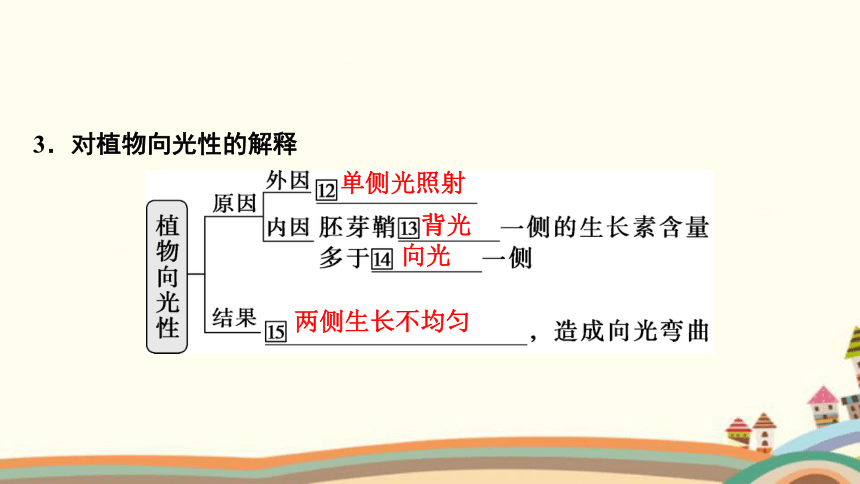 3．对植物向光性的解释

植物向光性

原因

外因 12 单侧光照射

内因 胚芽鞘 13 背光 一侧的生长素含量多于 14 向光 一侧

结果 15 两侧生长不均匀，造成向光弯曲